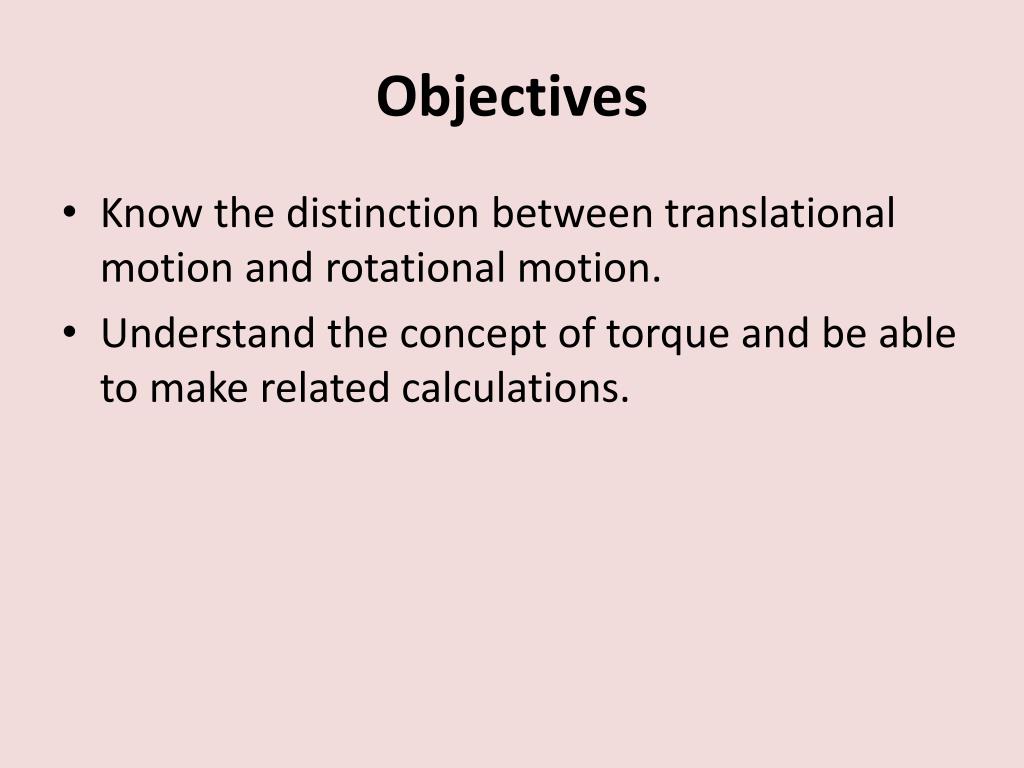 Objectives

• Know the distinction between translational motion and rotational motion.
• Understand the concept of torque and be able to make related calculations.